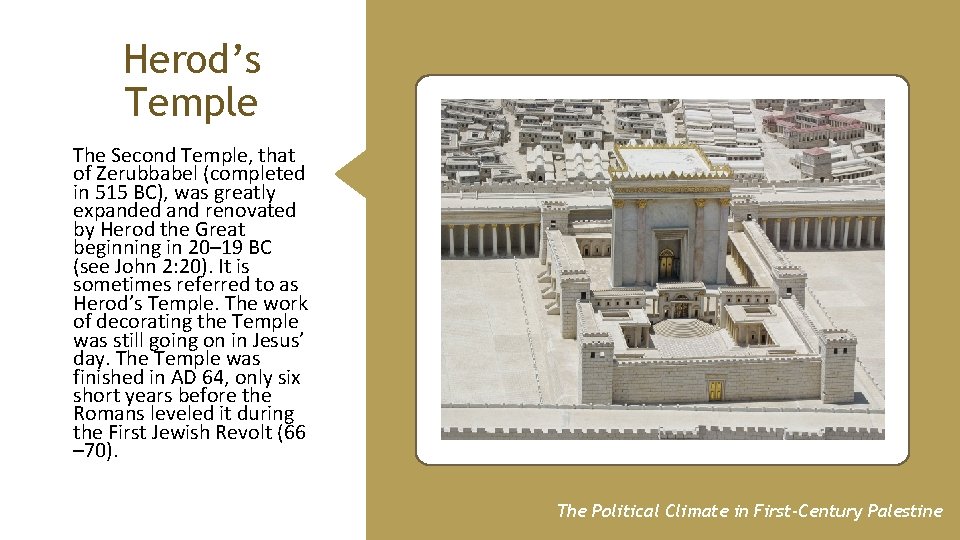 Herod’s Temple

The Second Temple, that of Zerubbabel (completed in 515 BC), was greatly expanded and renovated by Herod the Great beginning in 20–19 BC (see John 2:20). It is sometimes referred to as Herod’s Temple. The work of decorating the Temple was still going on in Jesus’ day. The Temple was finished in AD 64, only six short years before the Romans leveled it during the First Jewish Revolt (66 –70).

The Political Climate in First-Century Palestine